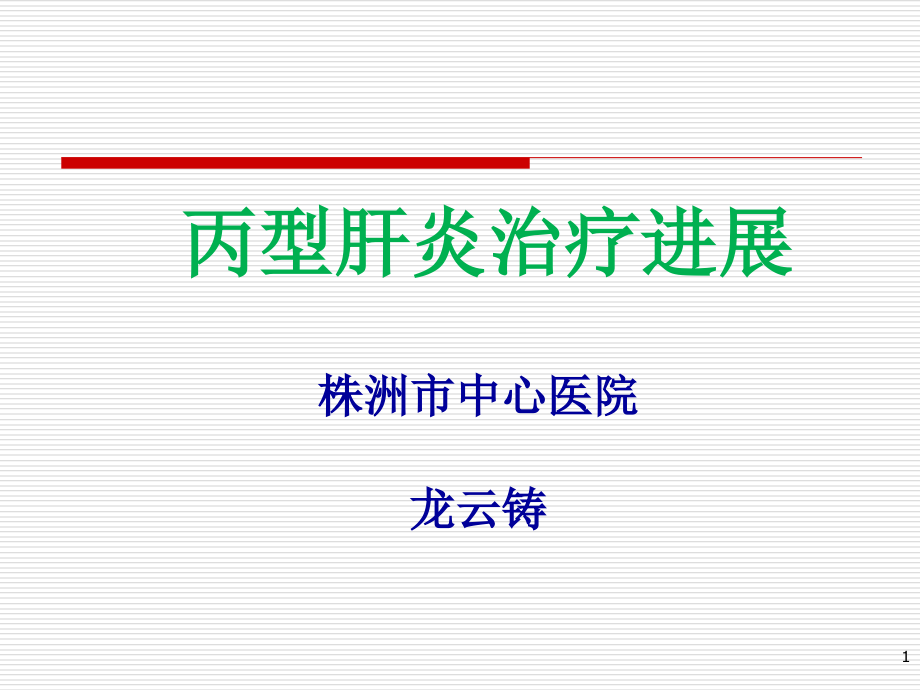 丙型肝炎治疗进展

株洲市中心医院

龙云铸

1